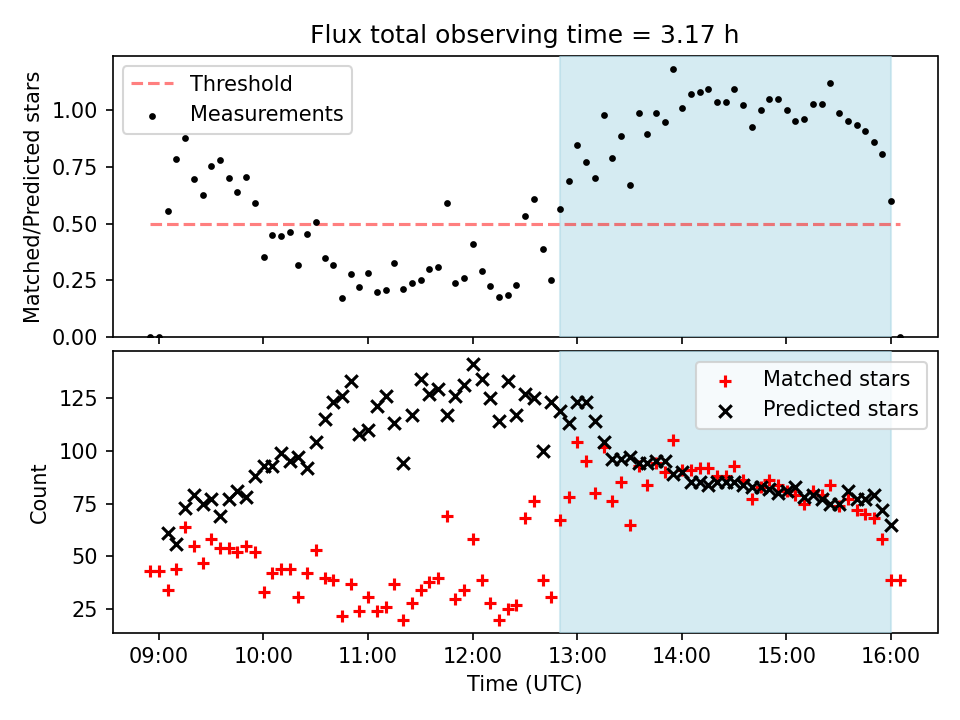 Flux total observing time = 3.17 h

Threshold
Measurements

Matched/Predicted stars

1.00
0.75
0.50
0.25
0.00

Matched stars
Predicted stars

Count

125
100
75
50
25

09:00 10:00 11:00 12:00 13:00 14:00 15:00 16:00

Time (UTC)